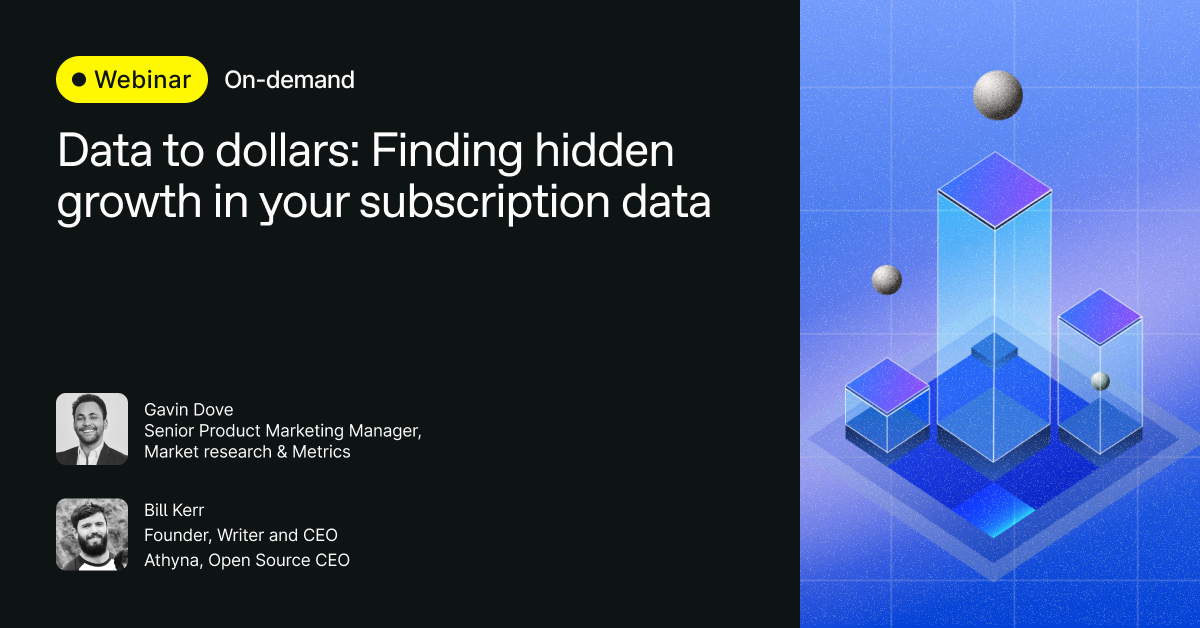 Webinar On-demand

Data to dollars: Finding hidden growth in your subscription data

Gavin Dove
Senior Product Marketing Manager,
Market research & Metrics

Bill Kerr
Founder, Writer and CEO
Athyna, Open Source CEO